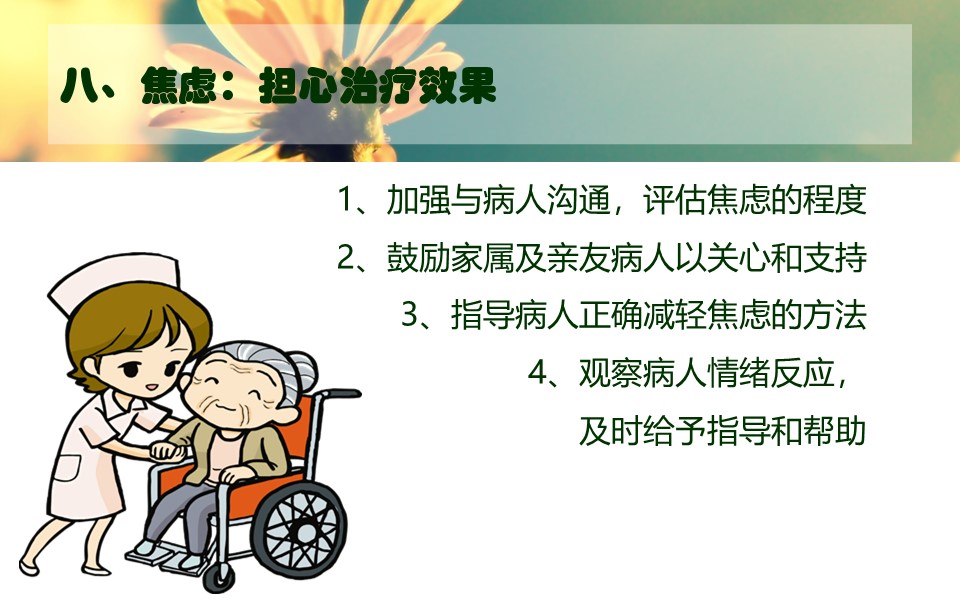 八、焦虑：担心治疗效果

1、加强与病人沟通，评估焦虑的程度

2、鼓励家属及亲友病人以关心和支持

3、指导病人正确减轻焦虑的方法

4、观察病人情绪反应，及时给予指导和帮助